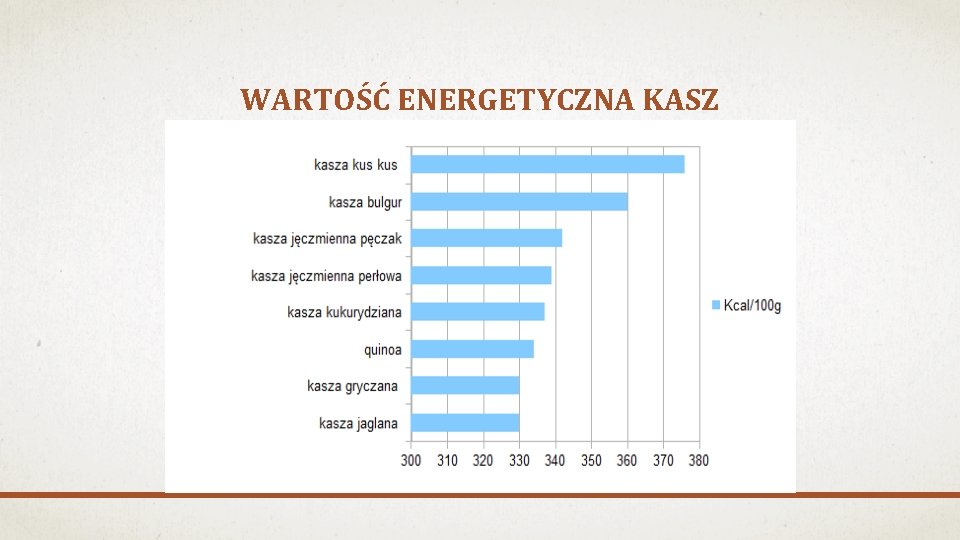 WARTOŚĆ ENERGETYCZNA KASZ

kasza kus kus
kasza bulgur
kasza jęczmienna pęczak
kasza jęczmienna perłowa
kasza kukurydziana
quinoa
kasza gryczana
kasza jaglana

300 310 320 330 340 350 360 370 380

Kcal/100g